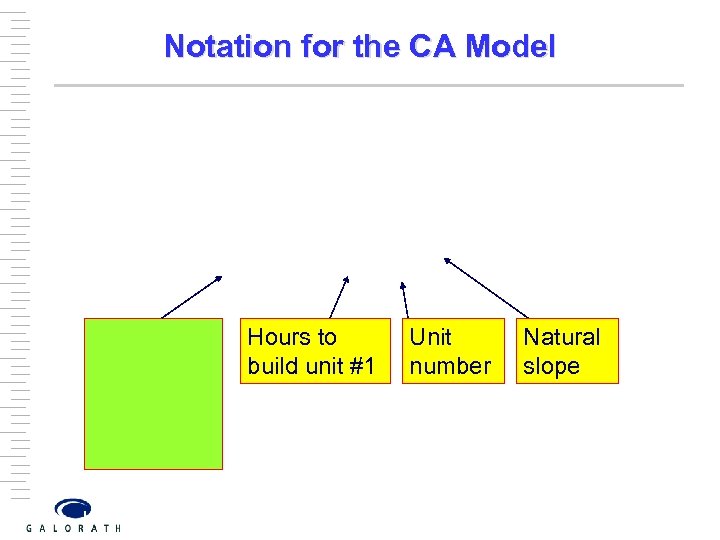 Notation for the CA Model

Hours to build unit #1

Unit number

Natural slope

GALORATH